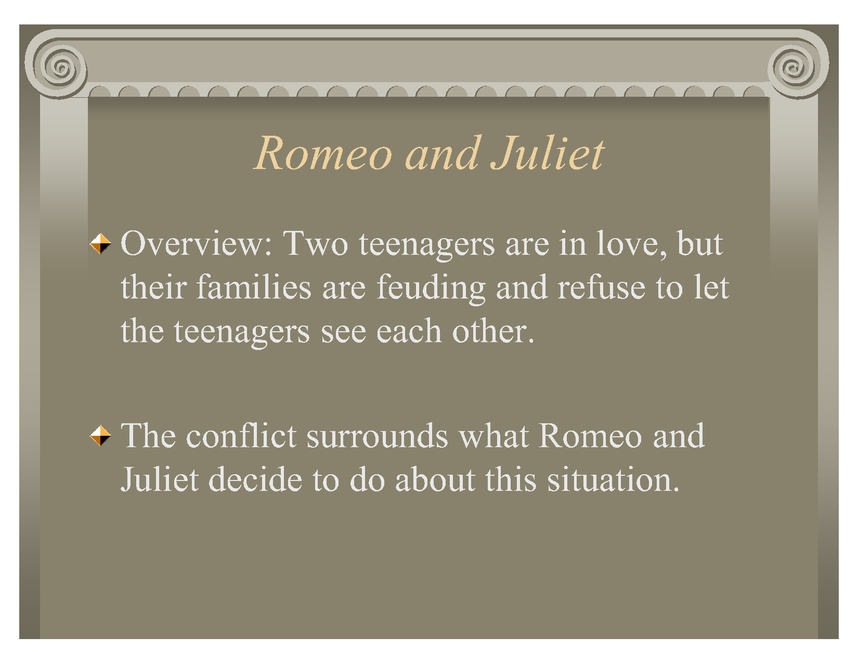 Romeo and Juliet

Overview: Two teenagers are in love, but their families are feuding and refuse to let the teenagers see each other.

The conflict surrounds what Romeo and Juliet decide to do about this situation.